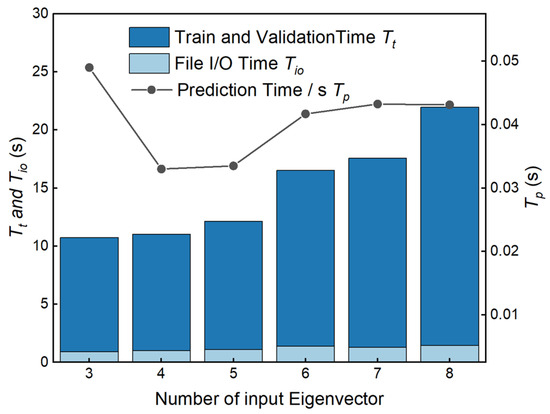 Train and ValidationTime $T_t$
File I/O Time $T_{io}$
Prediction Time / s $T_p$

$T_t$ and $T_{io}$ (s)
30
25
20
15
10
5
0

$T_p$ (s)
0.05
0.04
0.03
0.02
0.01

3
4
5
6
7
8
Number of input Eigenvector